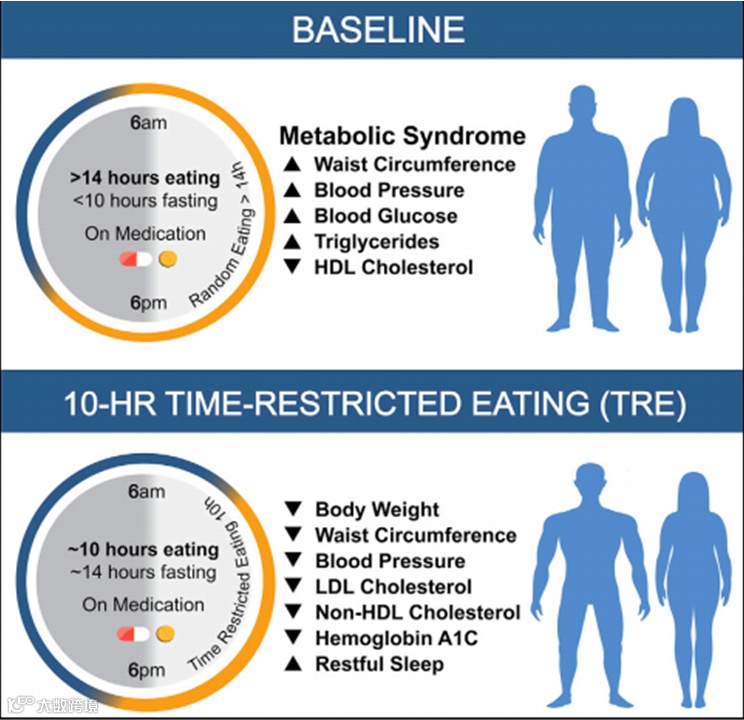 BASELINE

6am

>14 hours eating
<10 hours fasting

On Medication

6pm

Random Eating > 14h

Metabolic Syndrome
▲ Waist Circumference
▲ Blood Pressure
▲ Blood Glucose
▲ Triglycerides
▼ HDL Cholesterol

10-HR TIME-RESTRICTED EATING (TRE)

6am

~10 hours eating
~14 hours fasting

On Medication

6pm

Time Restricted Eating 10h

▼ Body Weight
▼ Waist Circumference
▼ Blood Pressure
▼ LDL Cholesterol
▼ Non-HDL Cholesterol
▼ Hemoglobin A1C
▲ Restful Sleep

大数跨境